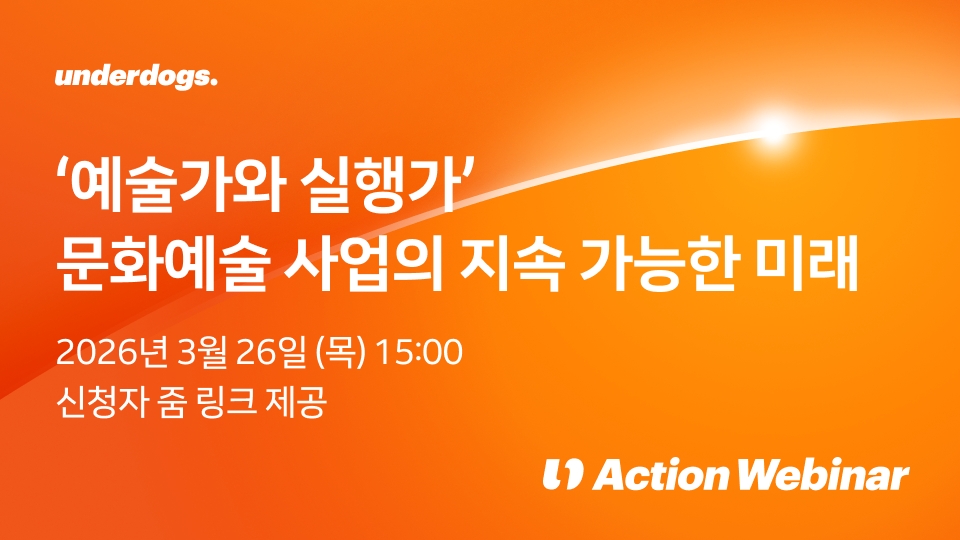 underdogs.

‘예술가와 실행가’
문화예술 사업의 지속 가능한 미래

2026년 3월 26일 (목) 15:00
신청자 줌 링크 제공

Action Webinar